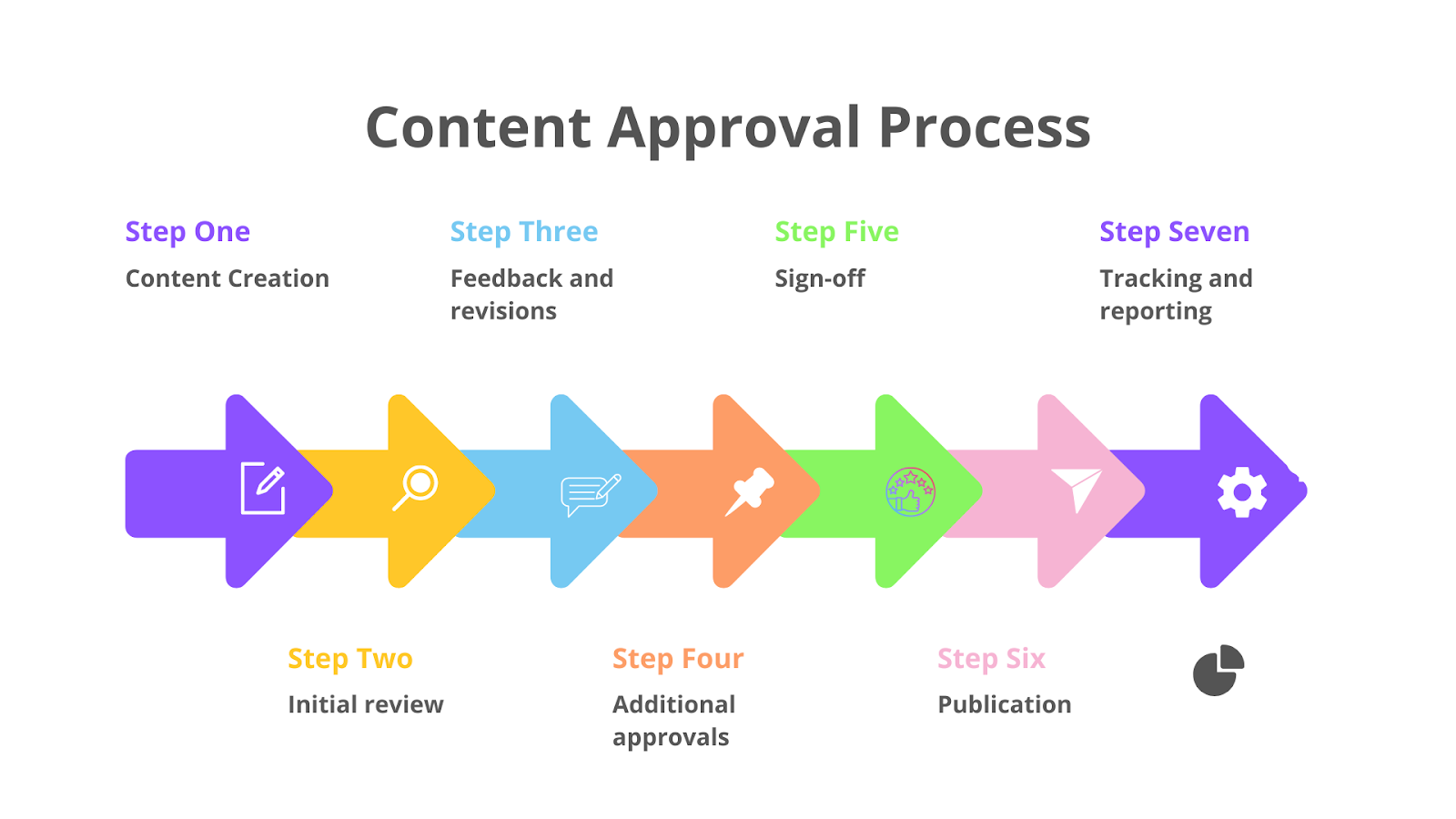 Content Approval Process

Step One

Content Creation

Step Three

Feedback and revisions

Step Five

Sign-off

Step Seven

Tracking and reporting

Step Two

Initial review

Step Four

Additional approvals

Step Six

Publication